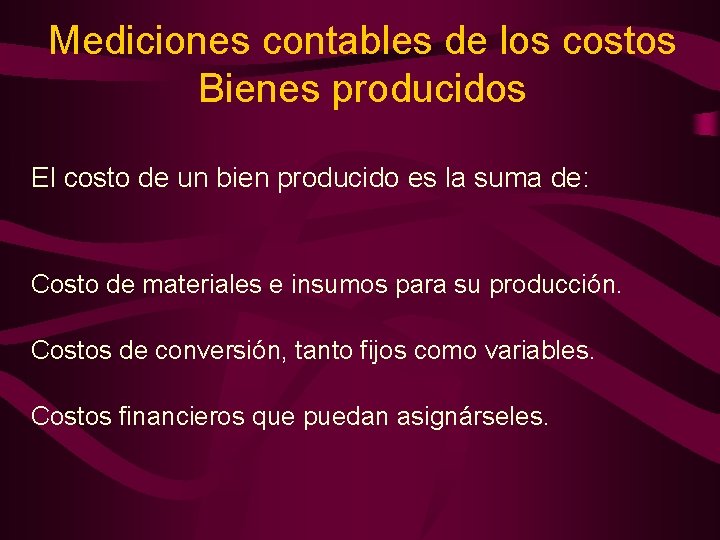 Mediciones contables de los costos
Bienes producidos

El costo de un bien producido es la suma de:

Costo de materiales e insumos para su producción.

Costos de conversión, tanto fijos como variables.

Costos financieros que puedan asignárseles.